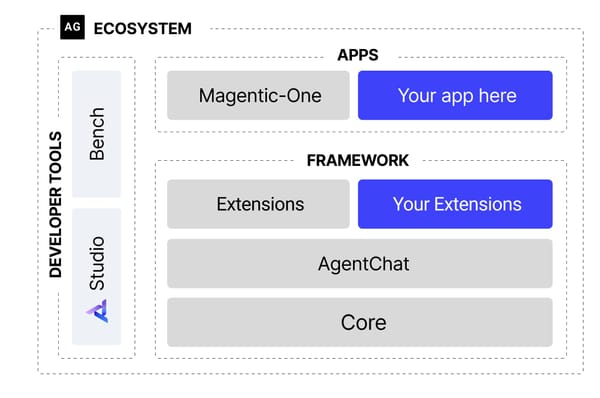 AG ECOSYSTEM

DEVELOPER TOOLS

Bench

Studio

APPS

Magentic-One

Your app here

FRAMEWORK

Extensions

Your Extensions

AgentChat

Core